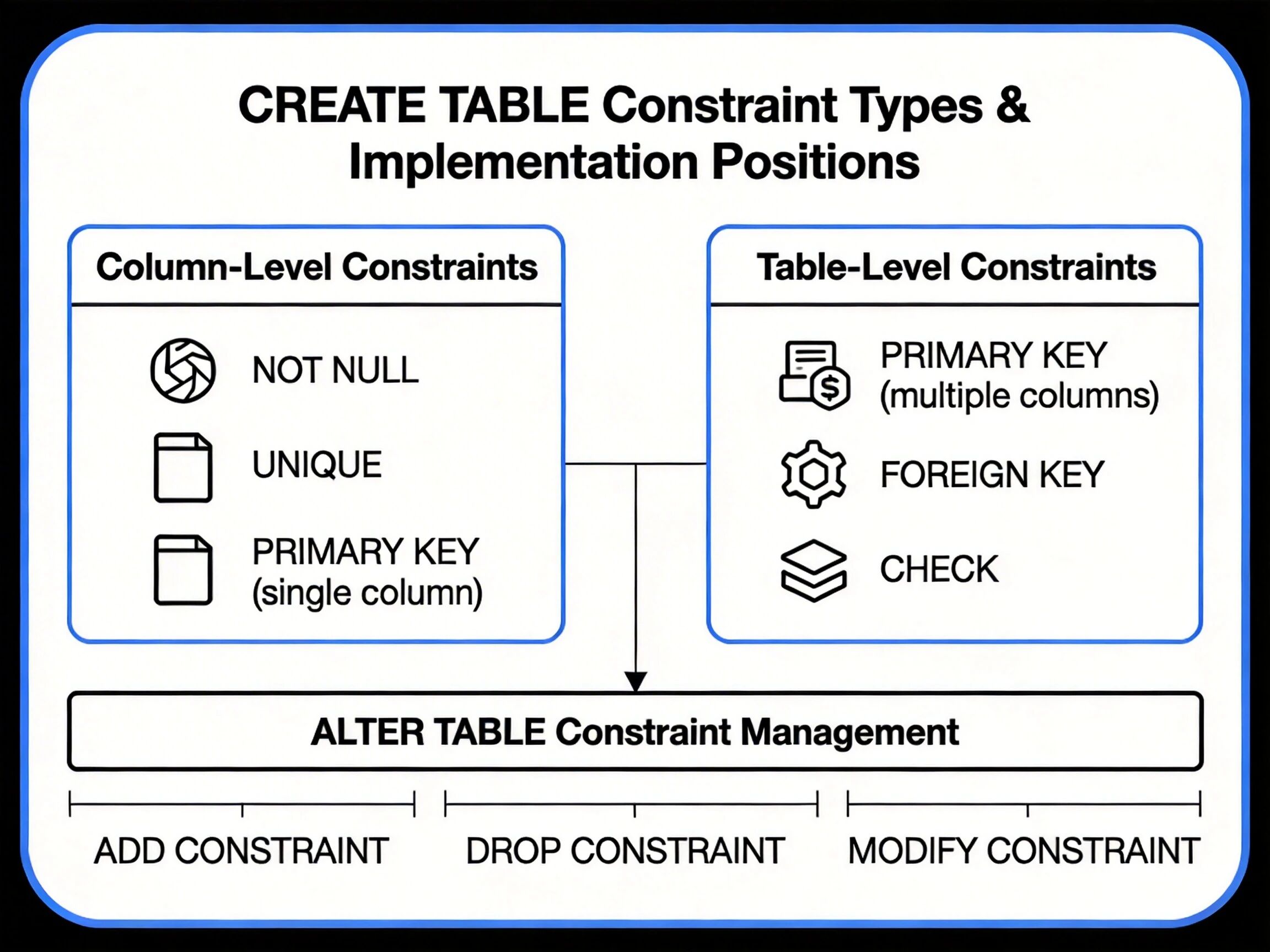 CREATE TABLE Constraint Types & Implementation Positions

Column-Level Constraints

NOT NULL

UNIQUE

PRIMARY KEY (single column)

Table-Level Constraints

PRIMARY KEY (multiple columns)

FOREIGN KEY

CHECK

ALTER TABLE Constraint Management

ADD CONSTRAINT

DROP CONSTRAINT

MODIFY CONSTRAINT